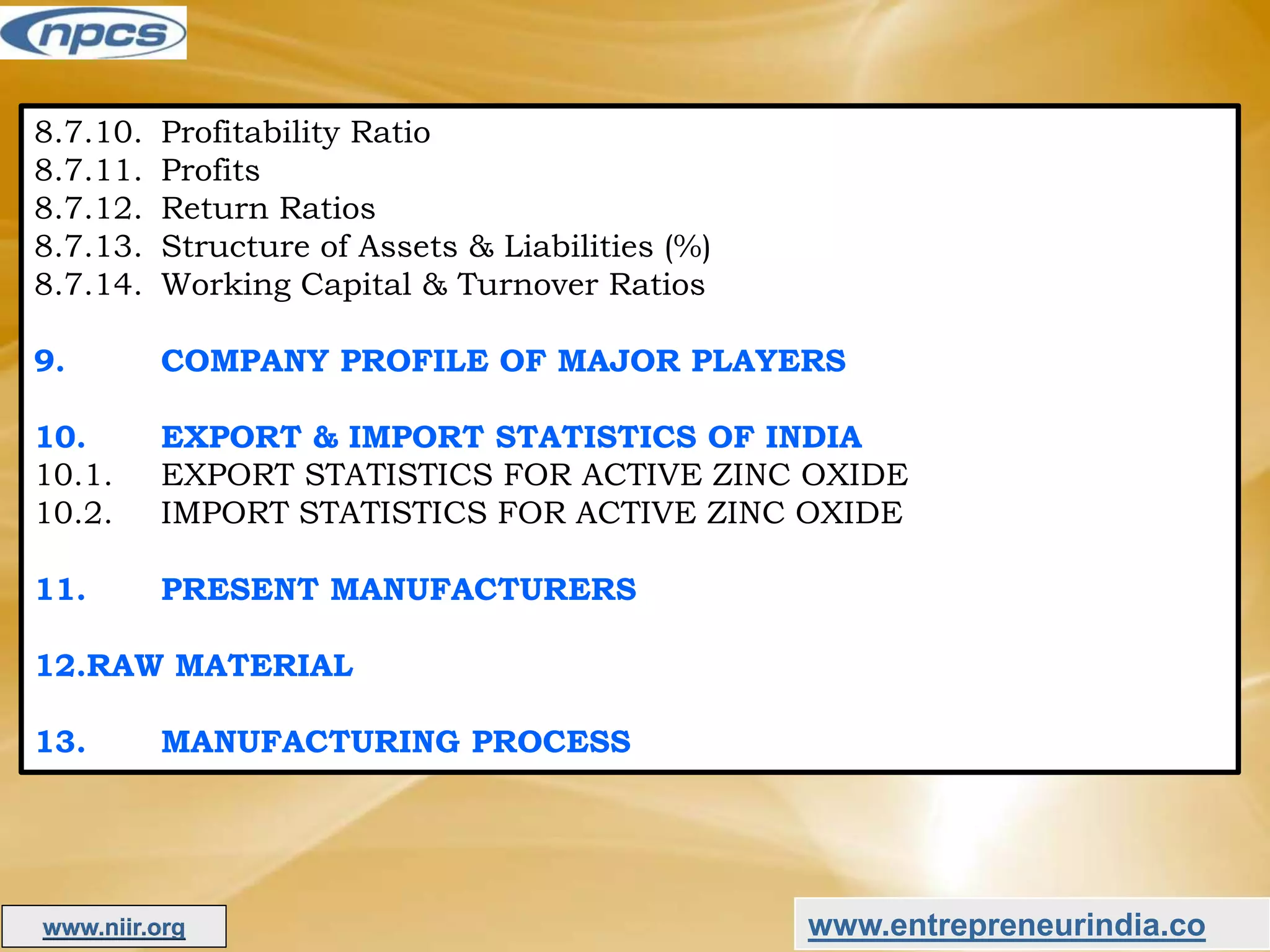 npcs

8.7.10. Profitability Ratio
8.7.11. Profits
8.7.12. Return Ratios
8.7.13. Structure of Assets & Liabilities (%)
8.7.14. Working Capital & Turnover Ratios

9. COMPANY PROFILE OF MAJOR PLAYERS

10. EXPORT & IMPORT STATISTICS OF INDIA
10.1. EXPORT STATISTICS FOR ACTIVE ZINC OXIDE
10.2. IMPORT STATISTICS FOR ACTIVE ZINC OXIDE

11. PRESENT MANUFACTURERS

12.RAW MATERIAL

13. MANUFACTURING PROCESS

www.niir.org

www.entrepreneurindia.co